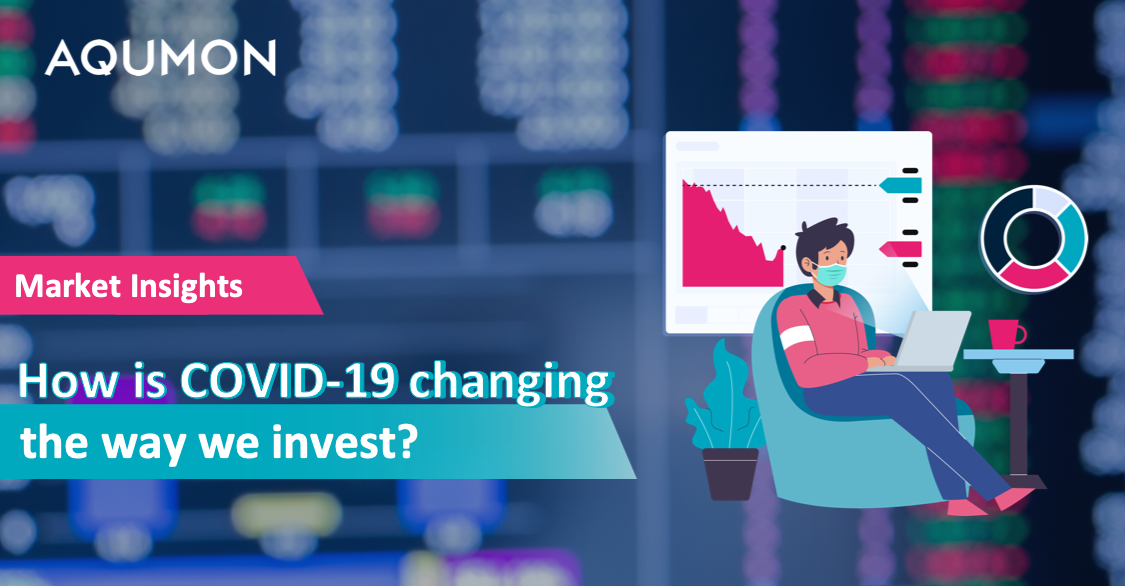 AQUMON

Market Insights

How is COVID-19 changing the way we invest?